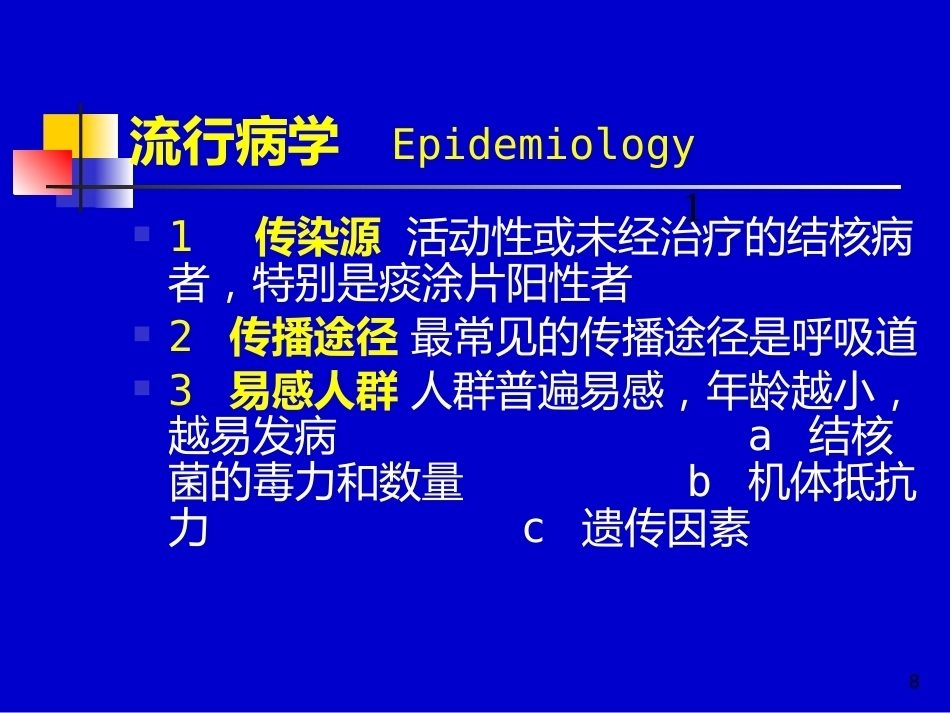 流行病学 Epidemiology

1

1 传染源 活动性或未经治疗的结核病者，特别是痰涂片阳性者

2 传播途径 最常见的传播途径是呼吸道

3 易感人群 人群普遍易感，年龄越小，越易发病 a 结核菌的毒力和数量 b 机体抵抗力 c 遗传因素

8